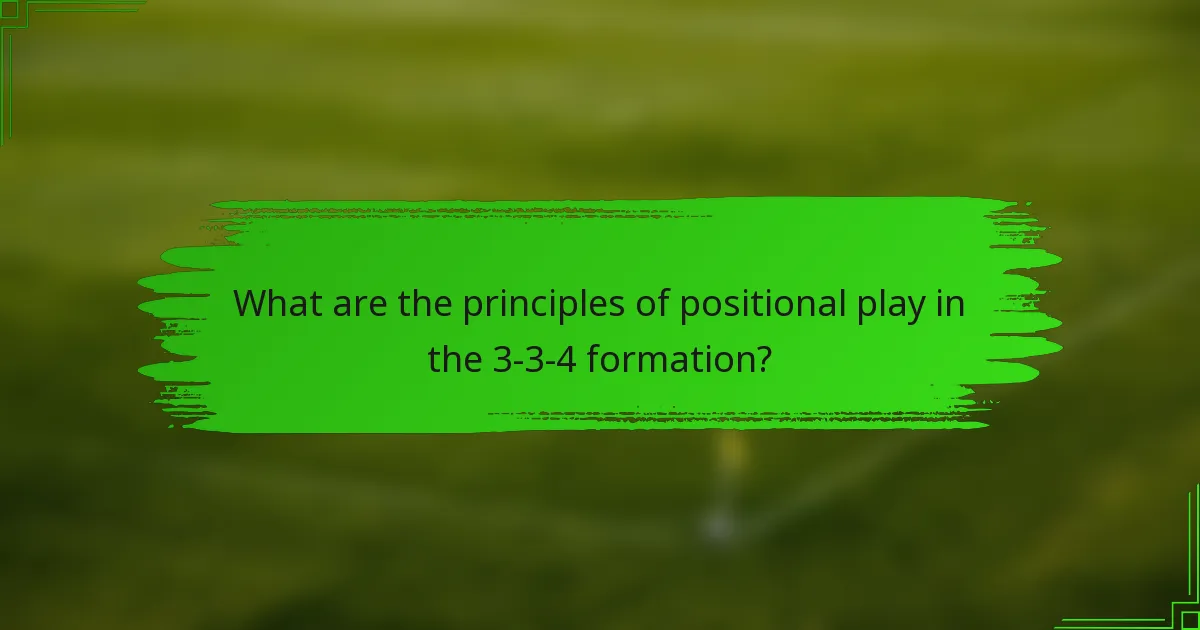 What are the principles of positional play in the 3-3-4 formation?